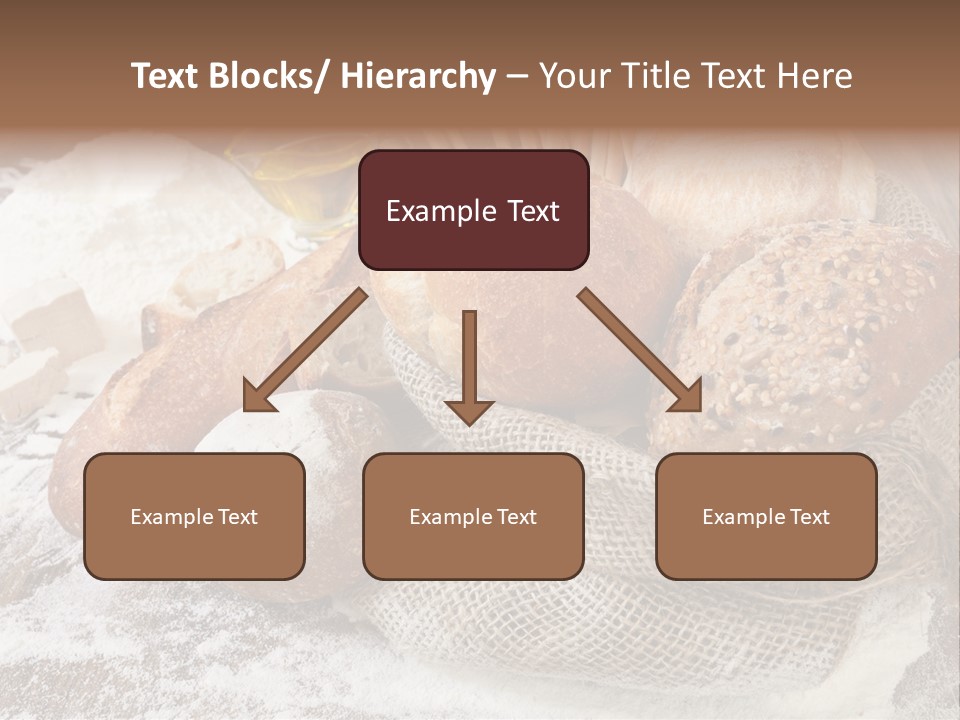 Text Blocks/ Hierarchy – Your Title Text Here

Example Text

Example Text

Example Text

Example Text